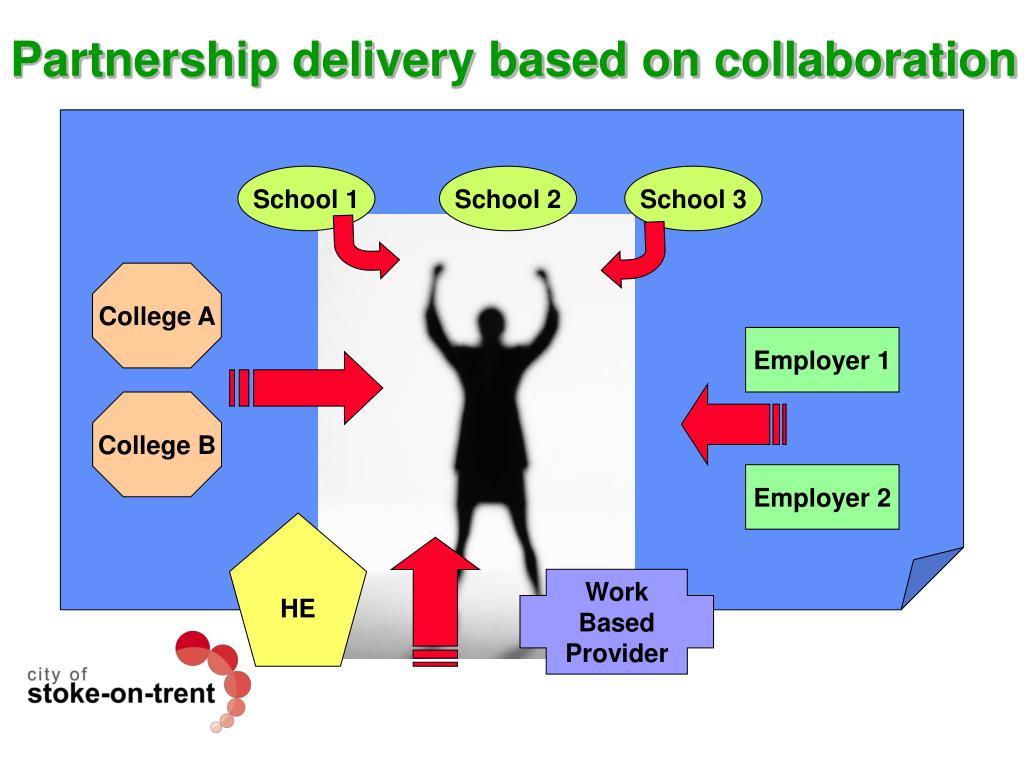 Partnership delivery based on collaboration

School 1

School 2

School 3

College A

College B

Employer 1

Employer 2

HE

Work Based Provider

city of
stoke-on-trent